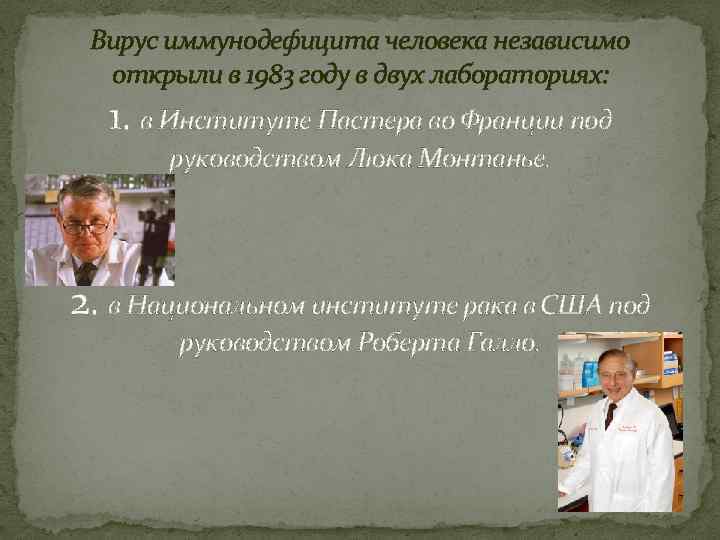 Вирус иммунодефицита человека независимо открыли в 1983 году в двух лабораториях:

1. в Институте Пастера во Франции под руководством Люка Монтанье.

2. в Национальном институте рака в США под руководством Роберта Галло.